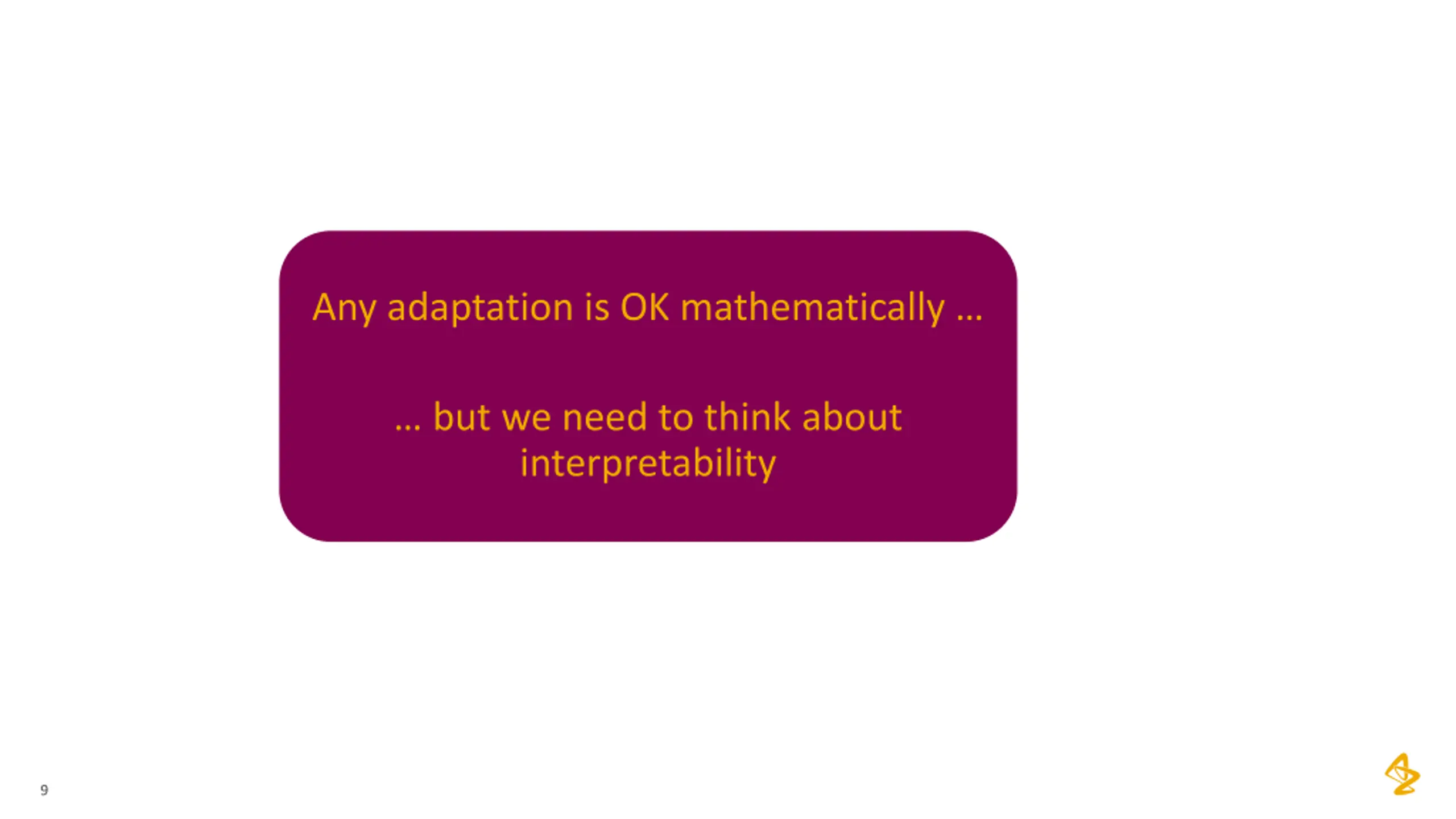 Any adaptation is OK mathematically …

… but we need to think about interpretability

9